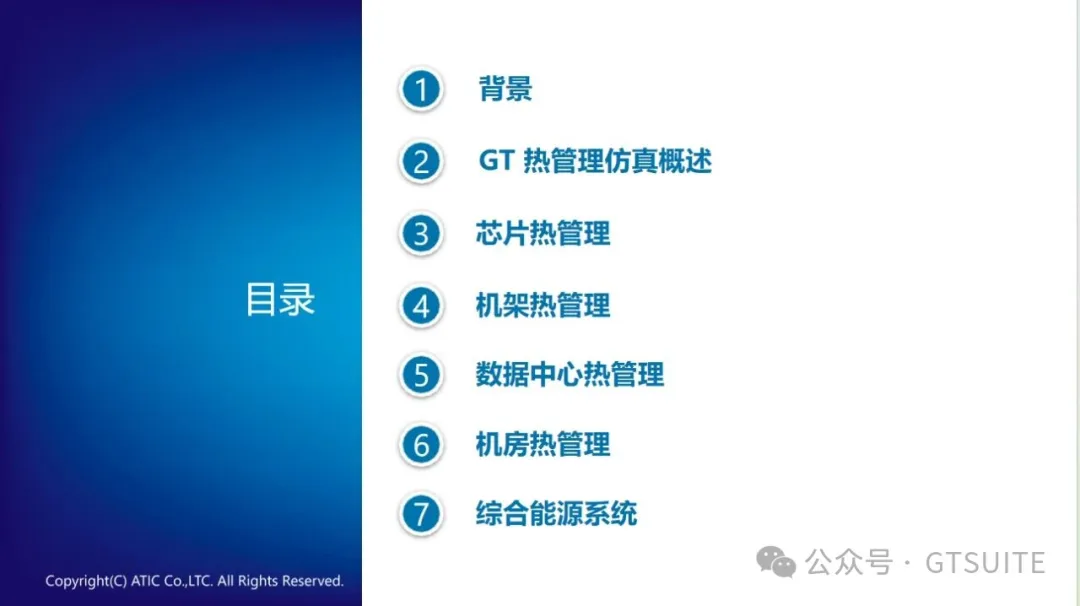 目录

1 背景
2 GT 热管理仿真概述
3 芯片热管理
4 机架热管理
5 数据中心热管理
6 机房热管理
7 综合能源系统

Copyright(C) ATIC Co.,LTC. All Rights Reserved.

公众号 · GTSUITE